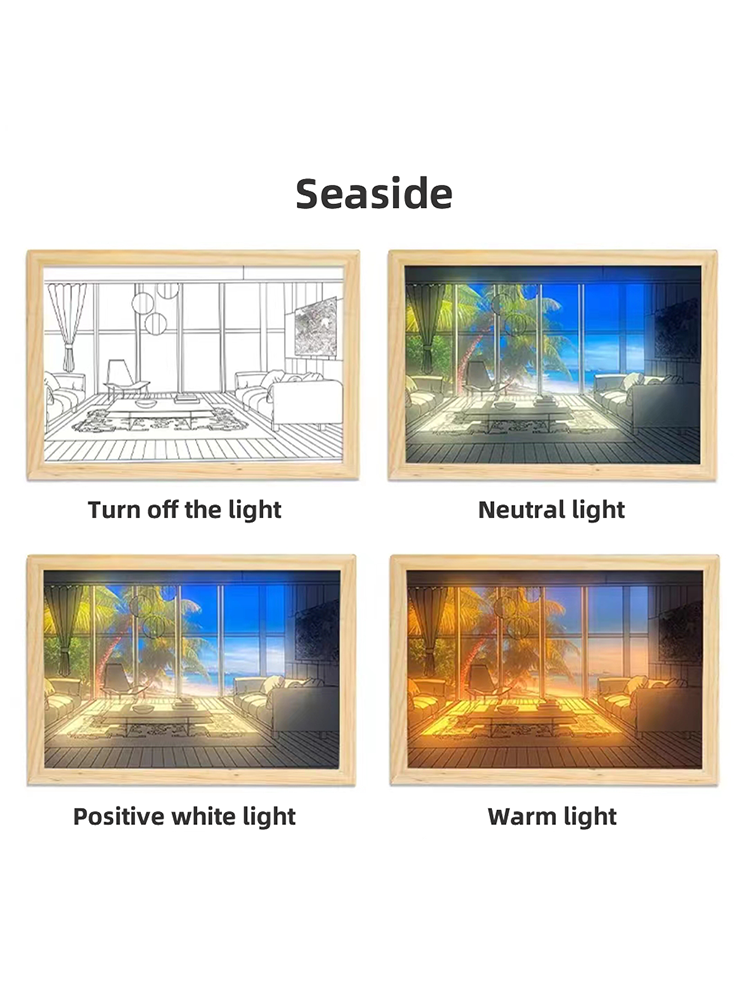 Seaside

Turn off the light

Neutral light

Positive white light

Warm light